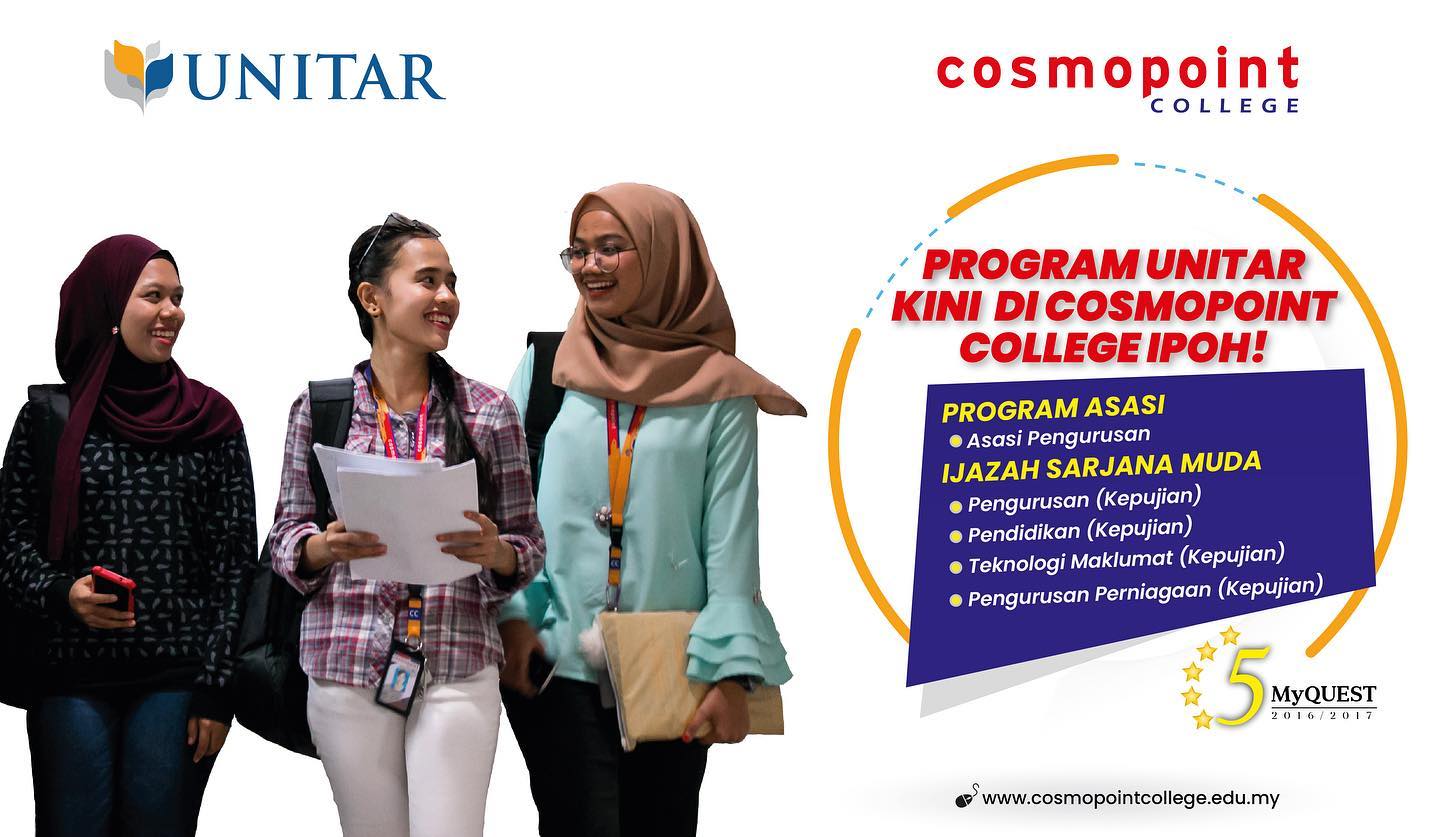 UNITAR

cosmopoint
COLLEGE

PROGRAM UNITAR KINI DI COSMOPOINT COLLEGE IPOH!

PROGRAM ASASI
Asasi Pengurusan
IJAZAH SARJANA MUDA
Pengurusan (Kepujian)
Pendidikan (Kepujian)
Teknologi Maklumat (Kepujian)
Pengurusan Perniagaan (Kepujian)

5 MyQUEST
2016/2017

www.cosmopointcollege.edu.my